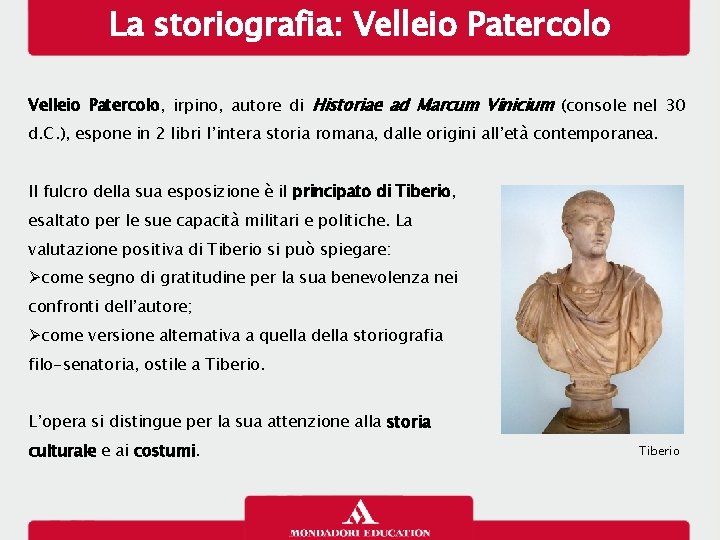 La storiografia: Velleio Patercolo

Velleio Patercolo, irpino, autore di Historiae ad Marcum Vinicium (console nel 30 d.C.), espone in 2 libri l'intera storia romana, dalle origini all'età contemporanea.

Il fulcro della sua esposizione è il principato di Tiberio, esaltato per le sue capacità militari e politiche. La valutazione positiva di Tiberio si può spiegare:
➢come segno di gratitudine per la sua benevolenza nei confronti dell'autore;
➢come versione alternativa a quella della storiografia filo-senatoria, ostile a Tiberio.

L'opera si distingue per la sua attenzione alla storia culturale e ai costumi.

Tiberio

MONDADORI EDUCATION